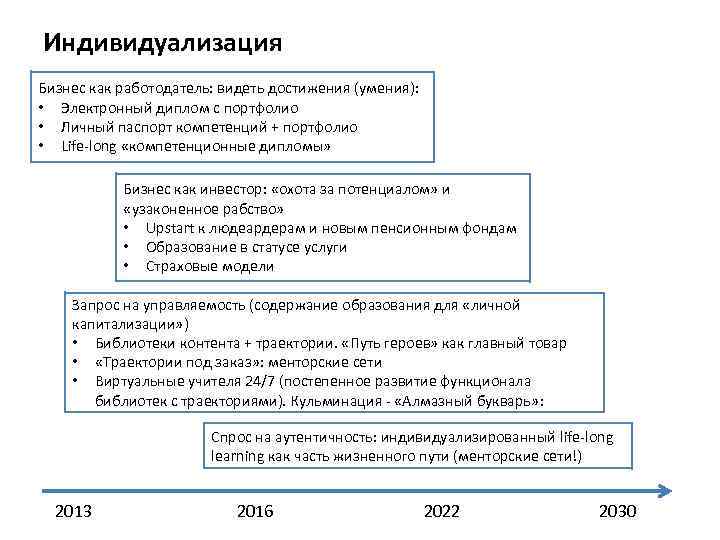 Индивидуализация

Бизнес как работодатель: видеть достижения (умения):
• Электронный диплом с портфолио
• Личный паспорт компетенций + портфолио
• Life-long «компетенционные дипломы»

Бизнес как инвестор: «охота за потенциалом» и «узаконенное рабство»
• Upstart к людеардерам и новым пенсионным фондам
• Образование в статусе услуги
• Страховые модели

Запрос на управляемость (содержание образования для «личной капитализации»)
• Библиотеки контента + траектории. «Путь героев» как главный товар
• «Траектории под заказ»: менторские сети
• Виртуальные учителя 24/7 (постепенное развитие функционала библиотек с траекториями). Кульминация - «Алмазный букварь»:

Спрос на аутентичность: индивидуализированный life-long learning как часть жизненного пути (менторские сети!)

2013 2016 2022 2030